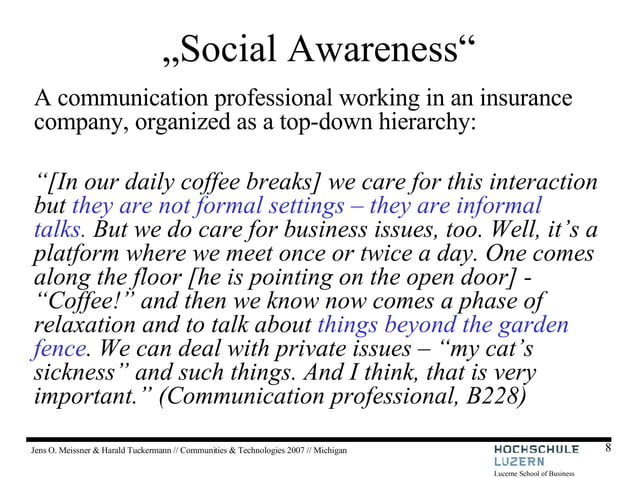 „Social Awareness“

A communication professional working in an insurance company, organized as a top-down hierarchy:

“[In our daily coffee breaks] we care for this interaction but they are not formal settings – they are informal talks. But we do care for business issues, too. Well, it’s a platform where we meet once or twice a day. One comes along the floor [he is pointing on the open door] - “Coffee!” and then we know now comes a phase of relaxation and to talk about things beyond the garden fence. We can deal with private issues – “my cat’s sickness” and such things. And I think, that is very important.” (Communication professional, B228)

Jens O. Meissner & Harald Tuckermann // Communities & Technologies 2007 // Michigan

HOCHSCHULE LUZERN
Lucerne School of Business

8